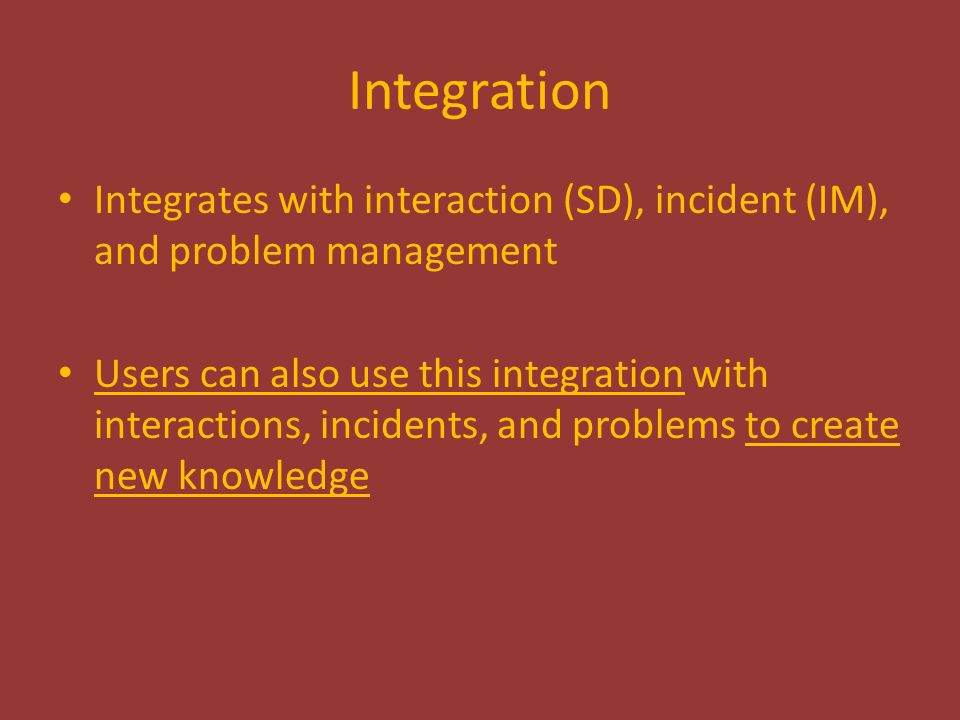 Integration

• Integrates with interaction (SD), incident (IM), and problem management

• Users can also use this integration with interactions, incidents, and problems to create new knowledge